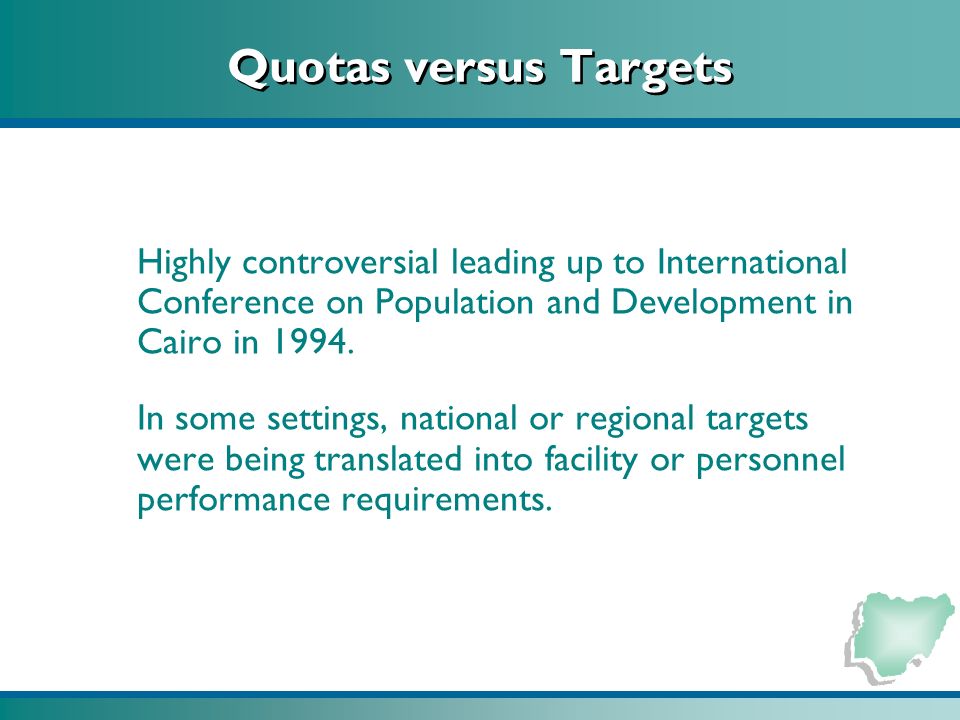 Quotas versus Targets

Highly controversial leading up to International Conference on Population and Development in Cairo in 1994.

In some settings, national or regional targets were being translated into facility or personnel performance requirements.